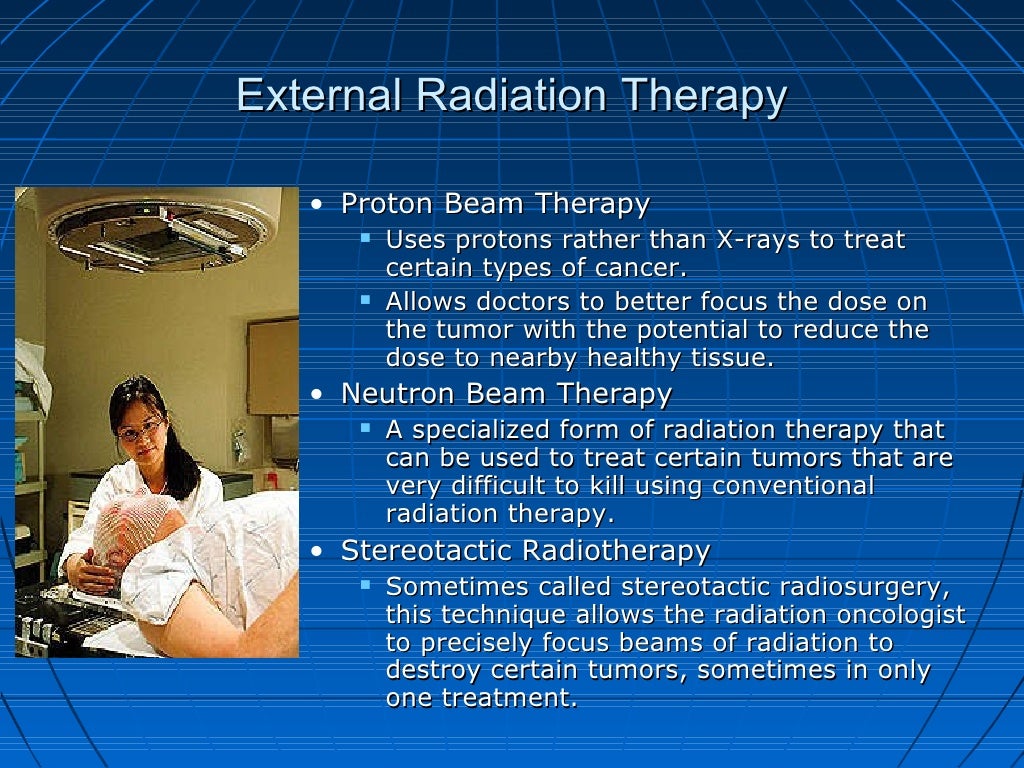 External Radiation Therapy

• Proton Beam Therapy
 ▪ Uses protons rather than X-rays to treat certain types of cancer.
 ▪ Allows doctors to better focus the dose on the tumor with the potential to reduce the dose to nearby healthy tissue.
• Neutron Beam Therapy
 ▪ A specialized form of radiation therapy that can be used to treat certain tumors that are very difficult to kill using conventional radiation therapy.
• Stereotactic Radiotherapy
 ▪ Sometimes called stereotactic radiosurgery, this technique allows the radiation oncologist to precisely focus beams of radiation to destroy certain tumors, sometimes in only one treatment.